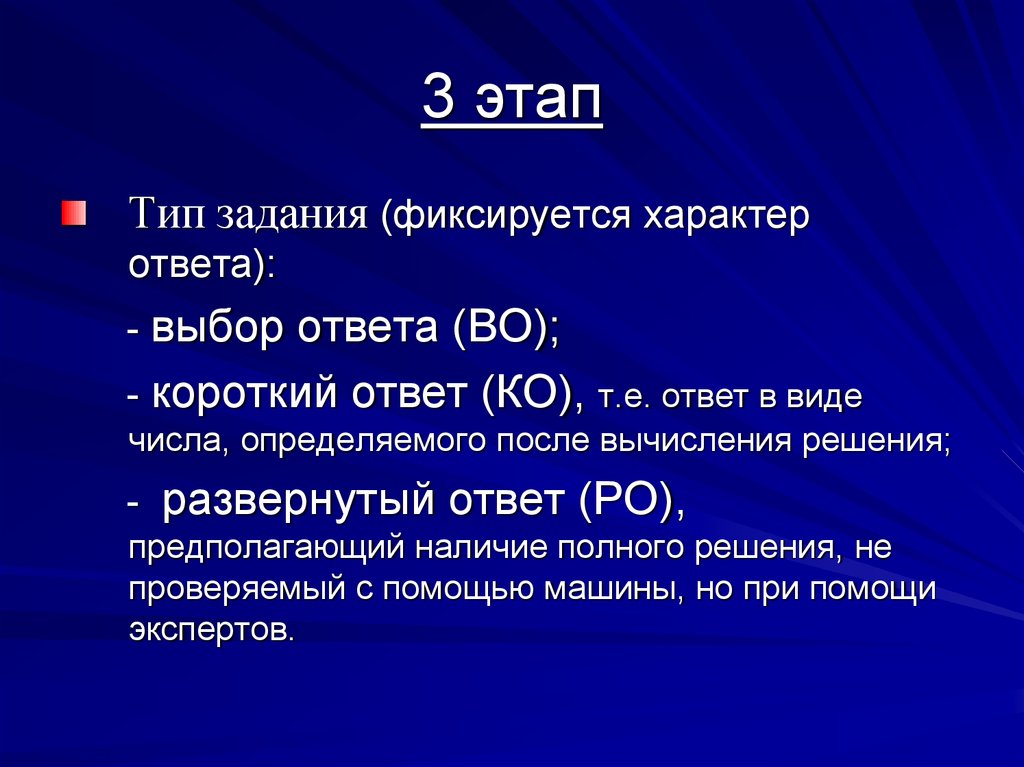 3 этап

Тип задания (фиксируется характер ответа):

- выбор ответа (ВО);

- короткий ответ (КО), т.е. ответ в виде числа, определяемого после вычисления решения;

- развернутый ответ (РО), предполагающий наличие полного решения, не проверяемый с помощью машины, но при помощи экспертов.